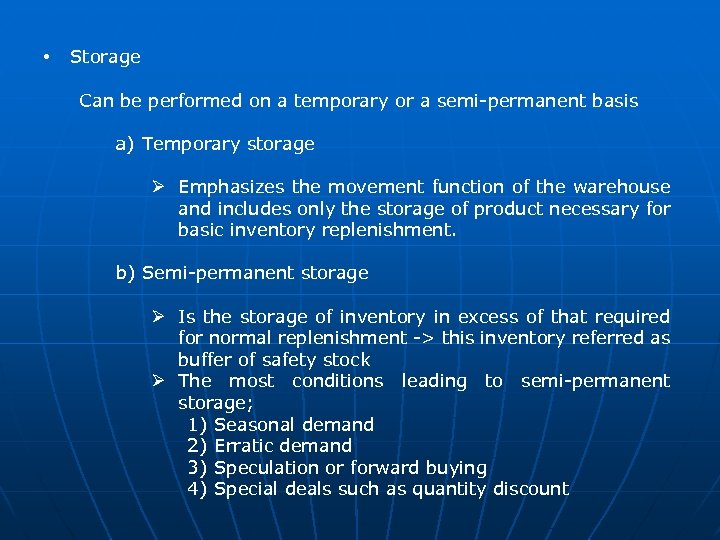 • Storage

Can be performed on a temporary or a semi-permanent basis

a) Temporary storage

➢ Emphasizes the movement function of the warehouse and includes only the storage of product necessary for basic inventory replenishment.

b) Semi-permanent storage

➢ Is the storage of inventory in excess of that required for normal replenishment -> this inventory referred as buffer of safety stock

➢ The most conditions leading to semi-permanent storage;

1) Seasonal demand
2) Erratic demand
3) Speculation or forward buying
4) Special deals such as quantity discount